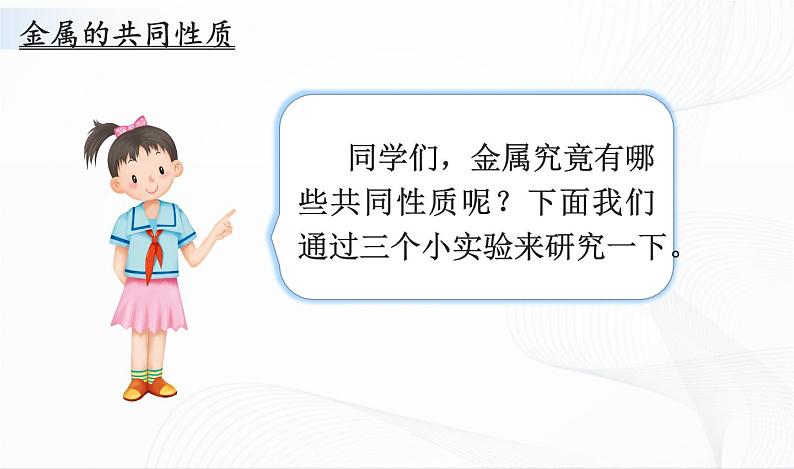 金属的共同性质

同学们，金属究竟有哪些共同性质呢？下面我们通过三个小实验来研究一下。